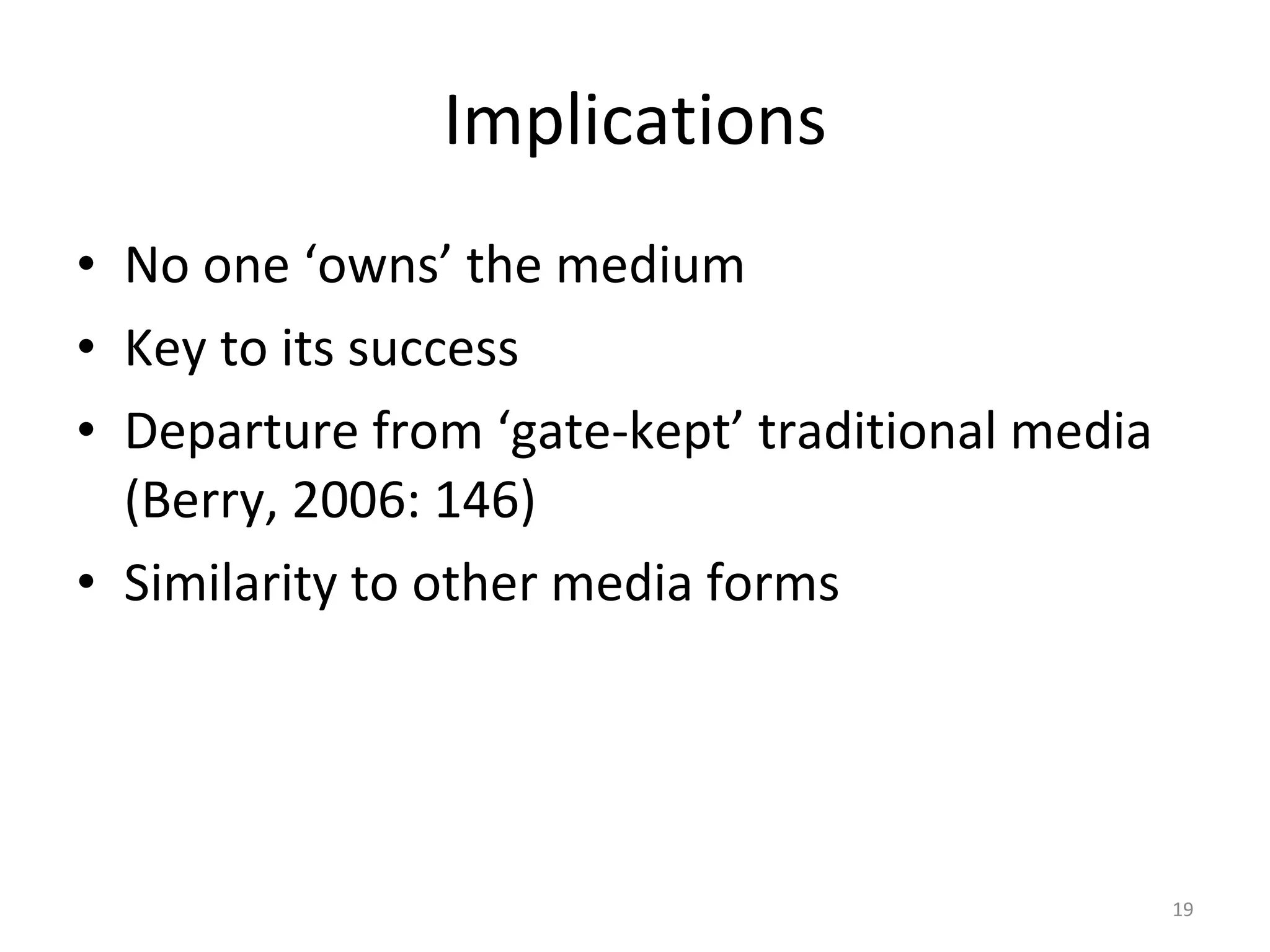 Implications

• No one ‘owns’ the medium
• Key to its success
• Departure from ‘gate-kept’ traditional media (Berry, 2006: 146)
• Similarity to other media forms

19